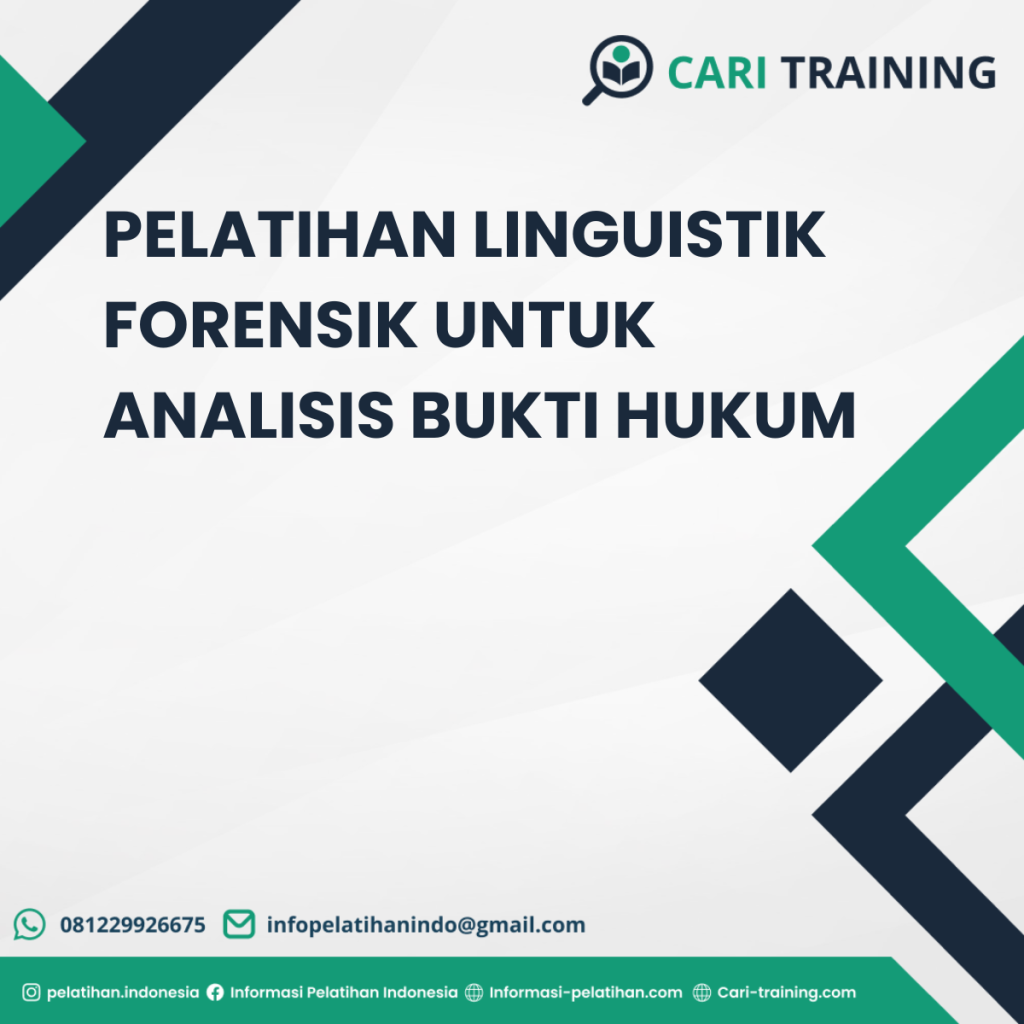 CARI TRAINING

PELATIHAN LINGUISTIK FORENSIK UNTUK ANALISIS BUKTI HUKUM

081229926675 infopelatihanindo@gmail.com

pelatihan.indonesia Informasi Pelatihan Indonesia Informasi-pelatihan.com Cari-training.com